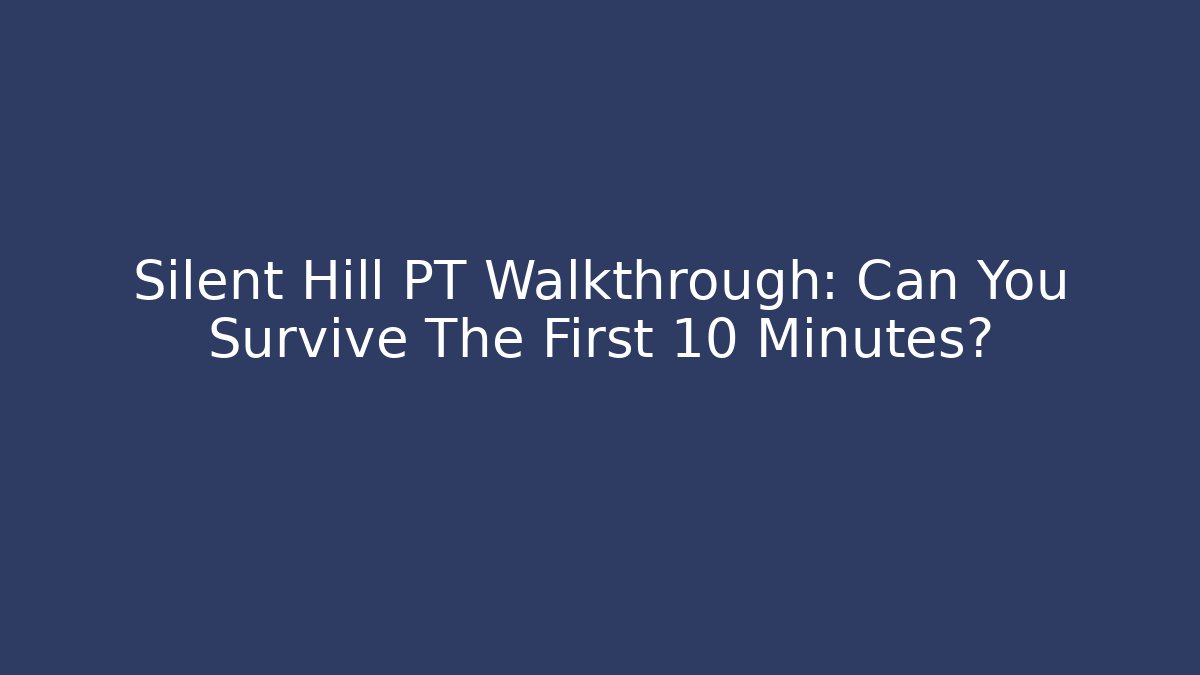 Silent Hill PT Walkthrough: Can You Survive The First 10 Minutes?